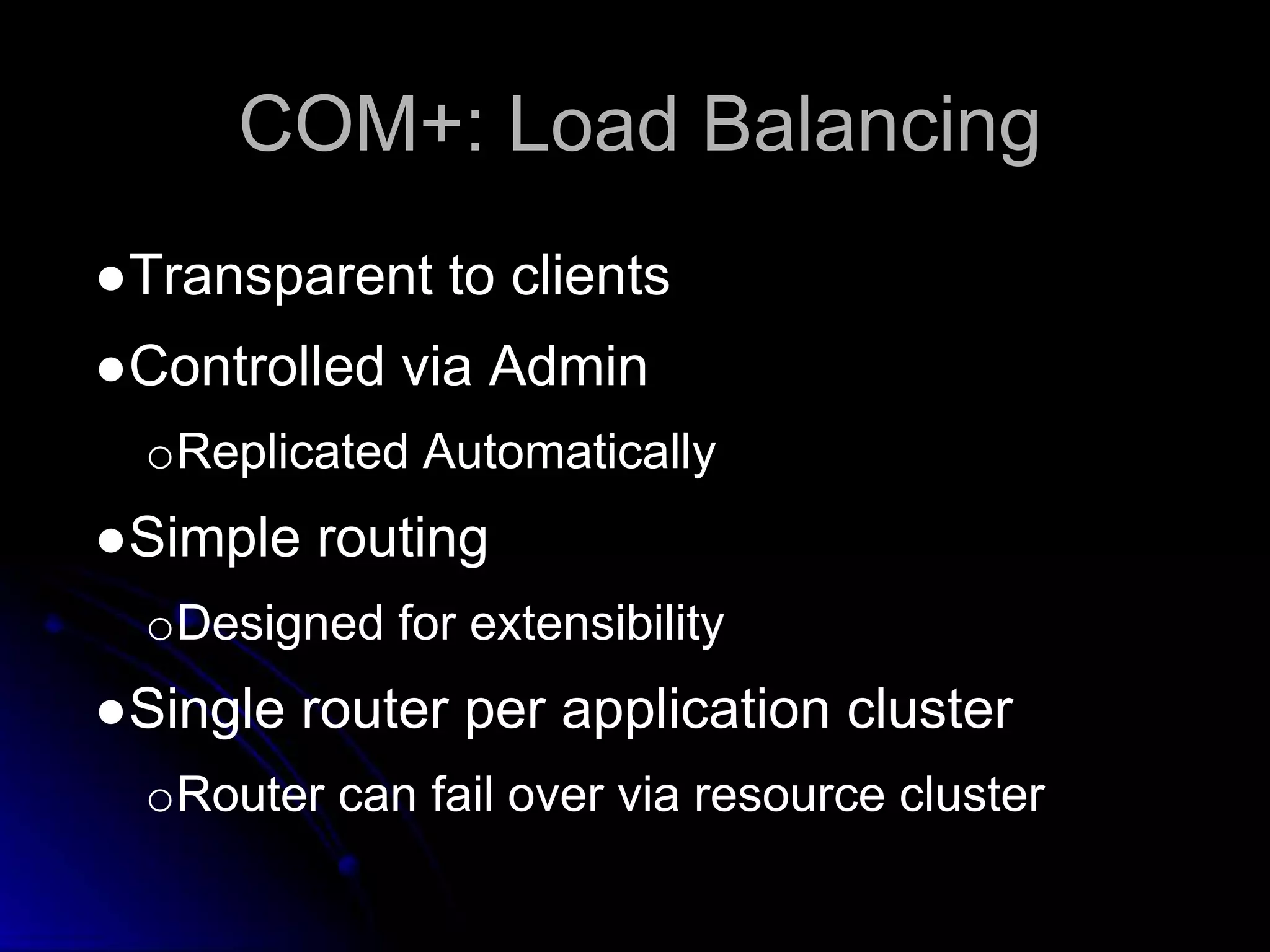 COM+: Load Balancing

● Transparent to clients
● Controlled via Admin
  ○ Replicated Automatically
● Simple routing
  ○ Designed for extensibility
● Single router per application cluster
  ○ Router can fail over via resource cluster